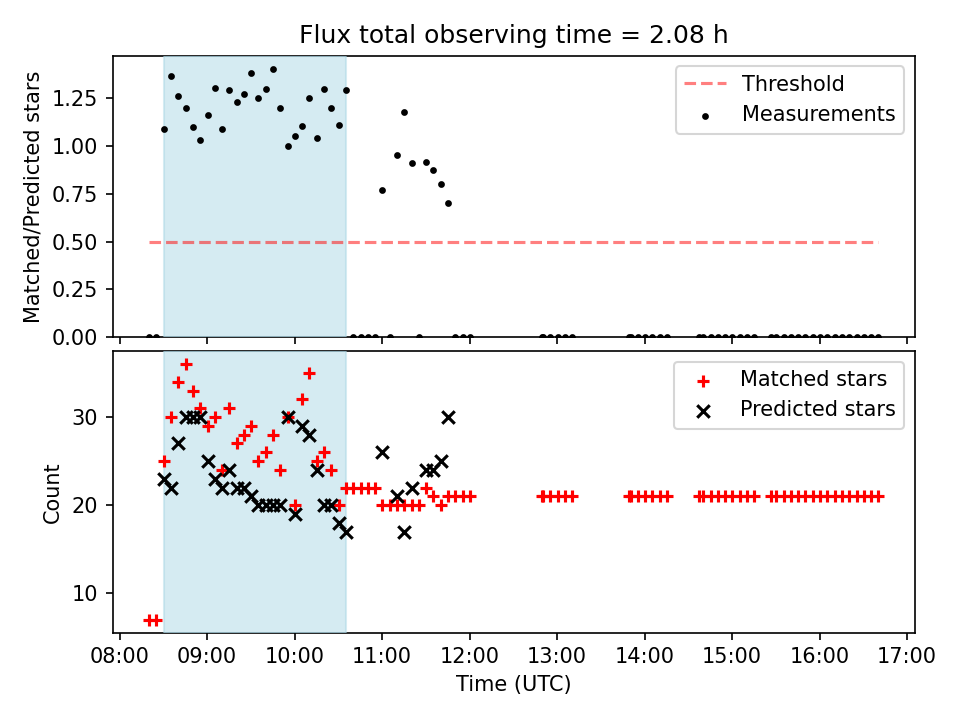 Flux total observing time = 2.08 h

Matched/Predicted stars

1.25
1.00
0.75
0.50
0.25
0.00

Threshold
Measurements

Count

30
20
10

Matched stars
Predicted stars

08:00 09:00 10:00 11:00 12:00 13:00 14:00 15:00 16:00 17:00

Time (UTC)